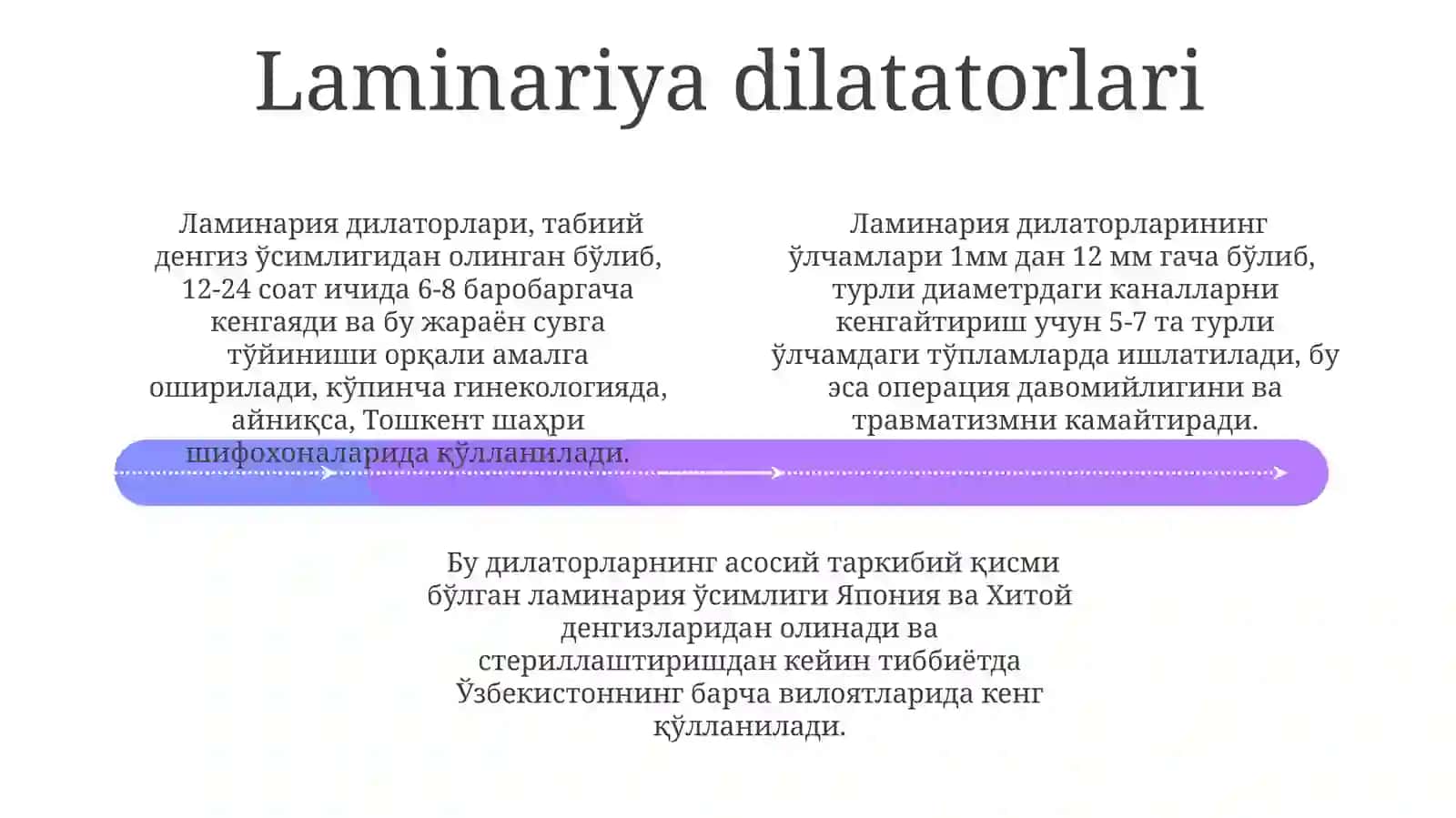 Laminariya dilatatorlari

Ламинария дилаторлари, табиий денгиз ўсимлигидан олинган бўлиб, 12-24 соат ичида 6-8 баробаргача кенгаяди ва бу жараён сувга тўйиниши орқали амалга оширилади, кўпинча гинекологияда, айниқса, Тошкент шаҳри шифохоналарида қўлланилади.

Ламинария дилаторларининг ўлчамлари 1мм дан 12 мм гача бўлиб, турли диаметрдаги каналларни кенгайтириш учун 5-7 та турли ўлчамдаги тўпламларда ишлатилади, бу эса операция давомийлигини ва травматизмни камайтиради.

Бу дилаторларнинг асосий таркибий қисми бўлган ламинария ўсимлиги Япония ва Хитой денгизларидан олинади ва стериллаштиришдан кейин тиббиётда Ўзбекистоннинг барча вилоятларида кенг қўлланилади.